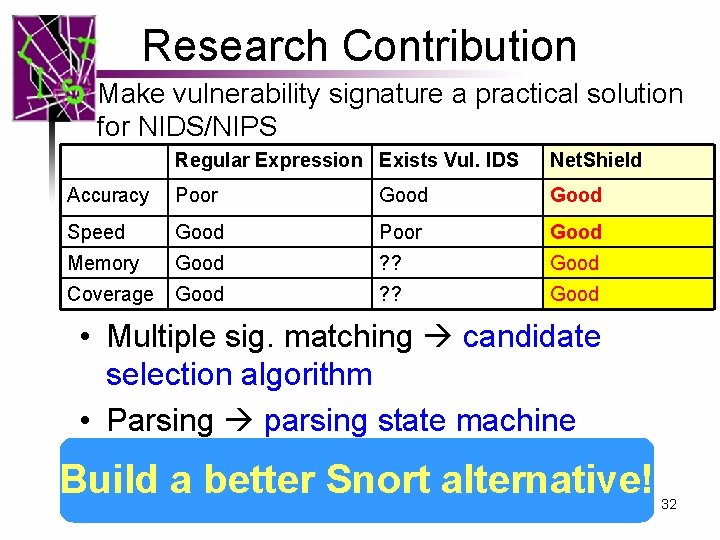 Research Contribution

Make vulnerability signature a practical solution for NIDS/NIPS

| | Regular Expression | Exists Vul. IDS | NetShield |
|---|---|---|---|
| Accuracy | Poor | Good | Good |
| Speed | Good | Poor | Good |
| Memory | Good | ?? | Good |
| Coverage | Good | ?? | Good |

• Multiple sig. matching → candidate selection algorithm

• Parsing → parsing state machine

Build a better Snort alternative!

32